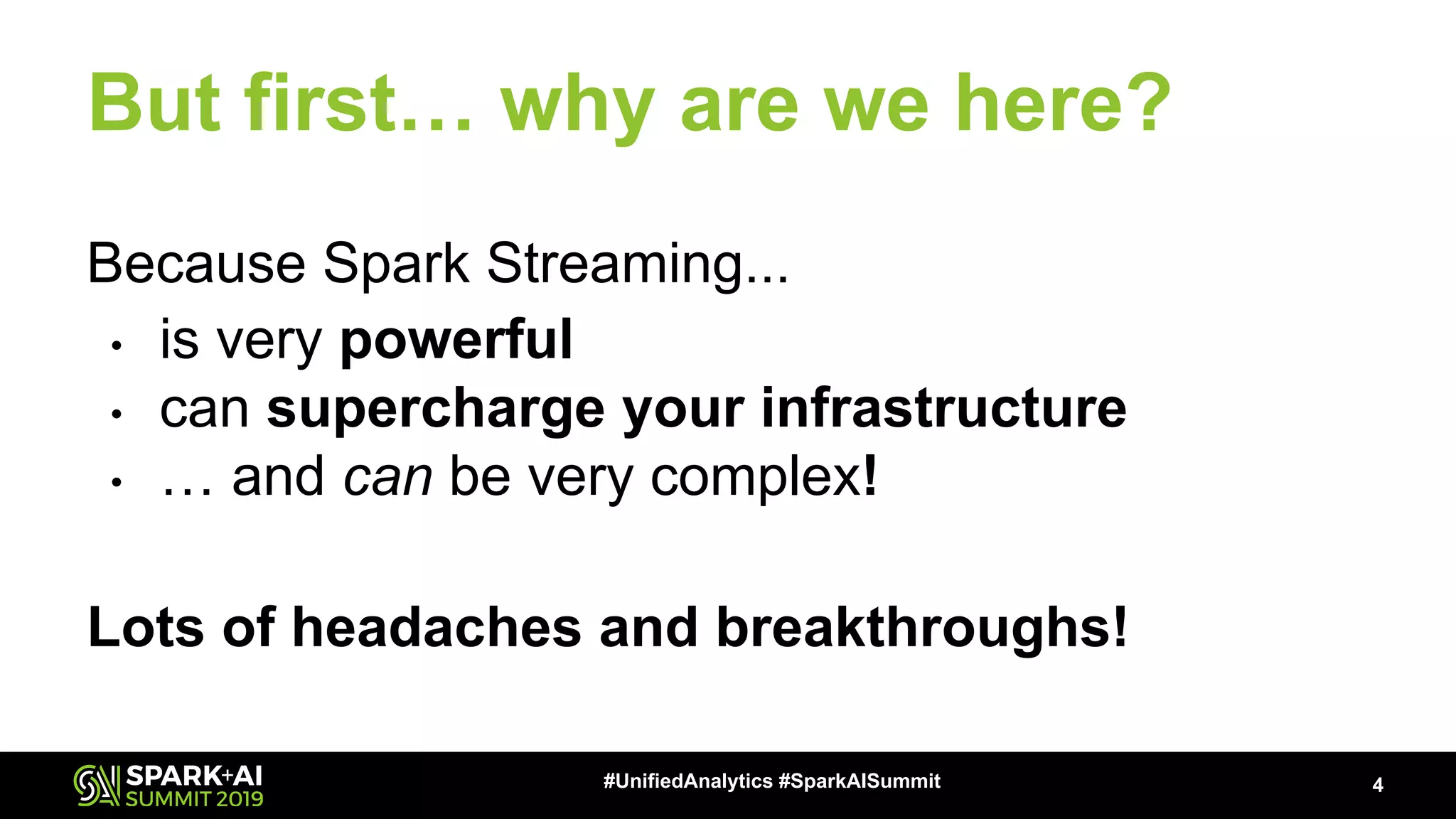 But first… why are we here?

Because Spark Streaming...
• is very powerful
• can supercharge your infrastructure
• … and can be very complex!

Lots of headaches and breakthroughs!

SPARK+AI SUMMIT 2019
#UnifiedAnalytics #SparkAISummit
4